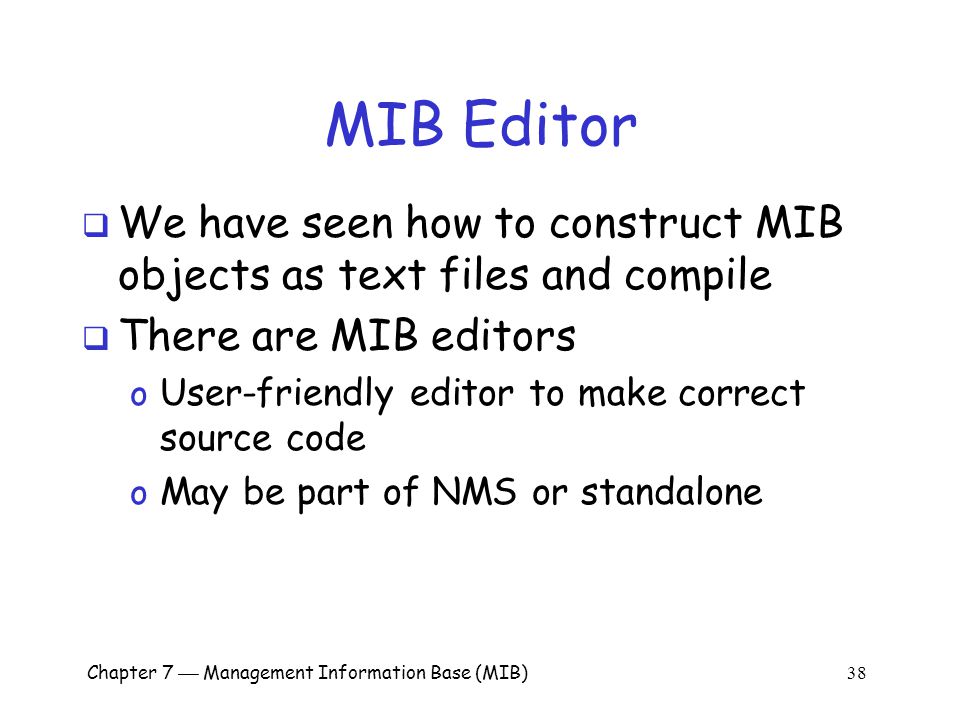 MIB Editor

❑ We have seen how to construct MIB objects as text files and compile

❑ There are MIB editors

o User-friendly editor to make correct source code

o May be part of NMS or standalone

Chapter 7 — Management Information Base (MIB)

38